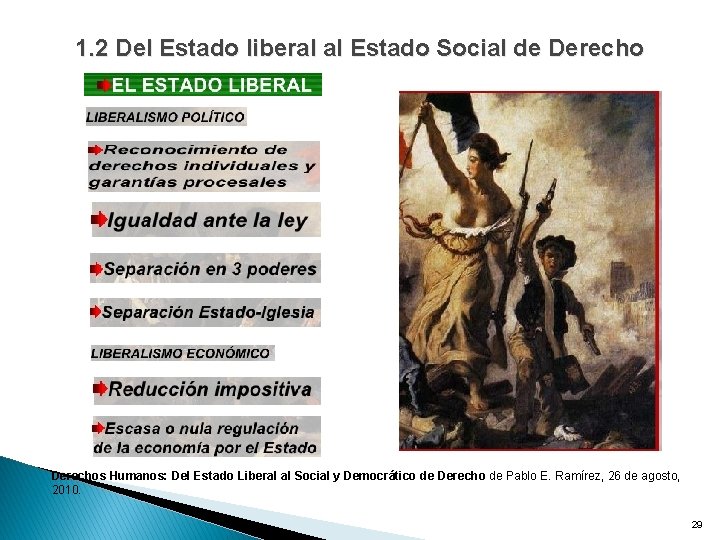 1.2 Del Estado liberal al Estado Social de Derecho

EL ESTADO LIBERAL

LIBERALISMO POLÍTICO

Reconocimiento de derechos individuales y garantías procesales

Igualdad ante la ley

Separación en 3 poderes

Separación Estado-Iglesia

LIBERALISMO ECONÓMICO

Reducción impositiva

Escasa o nula regulación de la economía por el Estado

Derechos Humanos: Del Estado Liberal al Social y Democrático de Derecho de Pablo E. Ramírez, 26 de agosto, 2010.

29